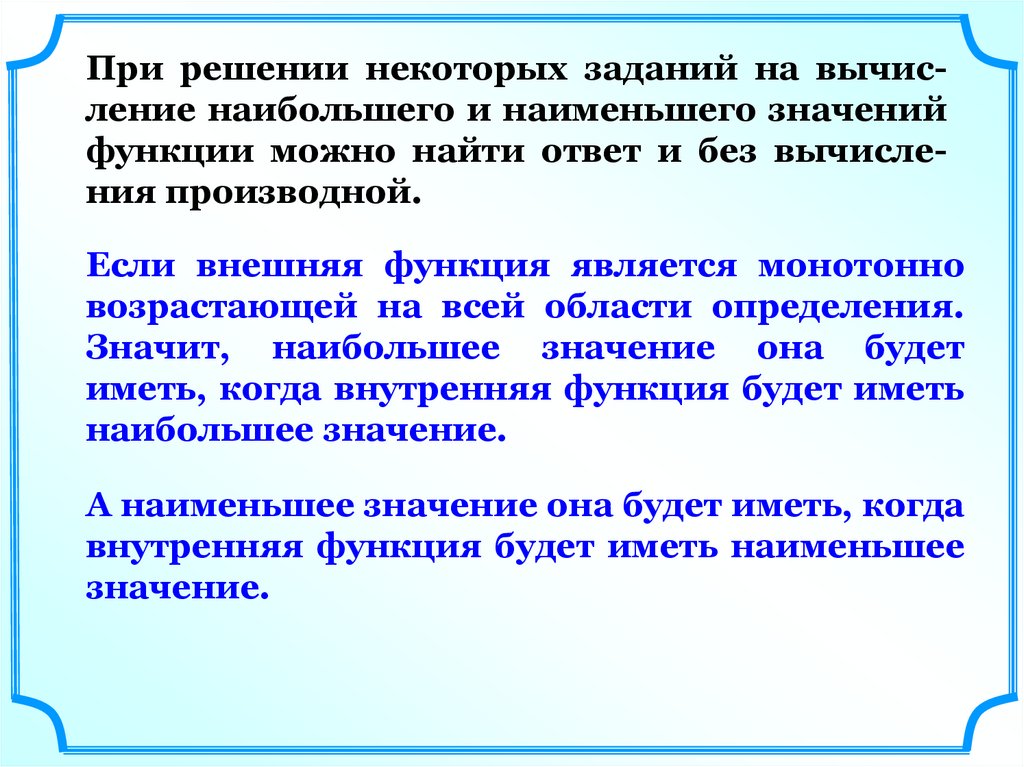 При решении некоторых заданий на вычисление наибольшего и наименьшего значений функции можно найти ответ и без вычисления производной.

Если внешняя функция является монотонно возрастающей на всей области определения. Значит, наибольшее значение она будет иметь, когда внутренняя функция будет иметь наибольшее значение.

А наименьшее значение она будет иметь, когда внутренняя функция будет иметь наименьшее значение.